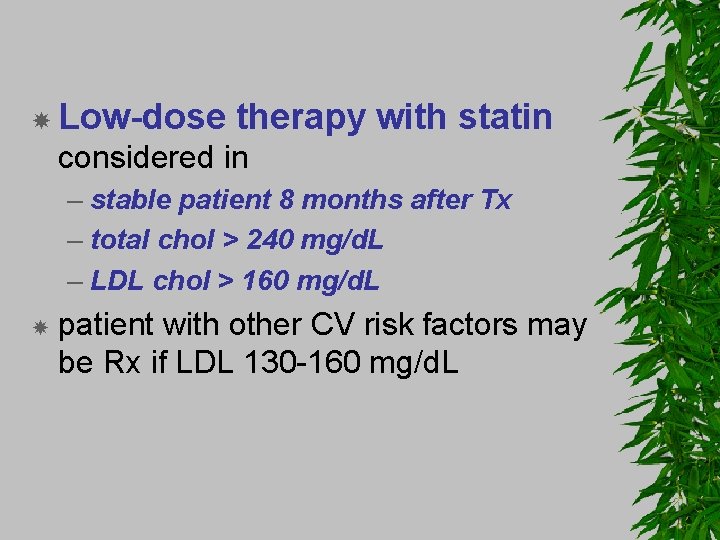 Low-dose therapy with statin considered in

– stable patient 8 months after Tx

– total chol > 240 mg/dL

– LDL chol > 160 mg/dL

patient with other CV risk factors may be Rx if LDL 130-160 mg/dL